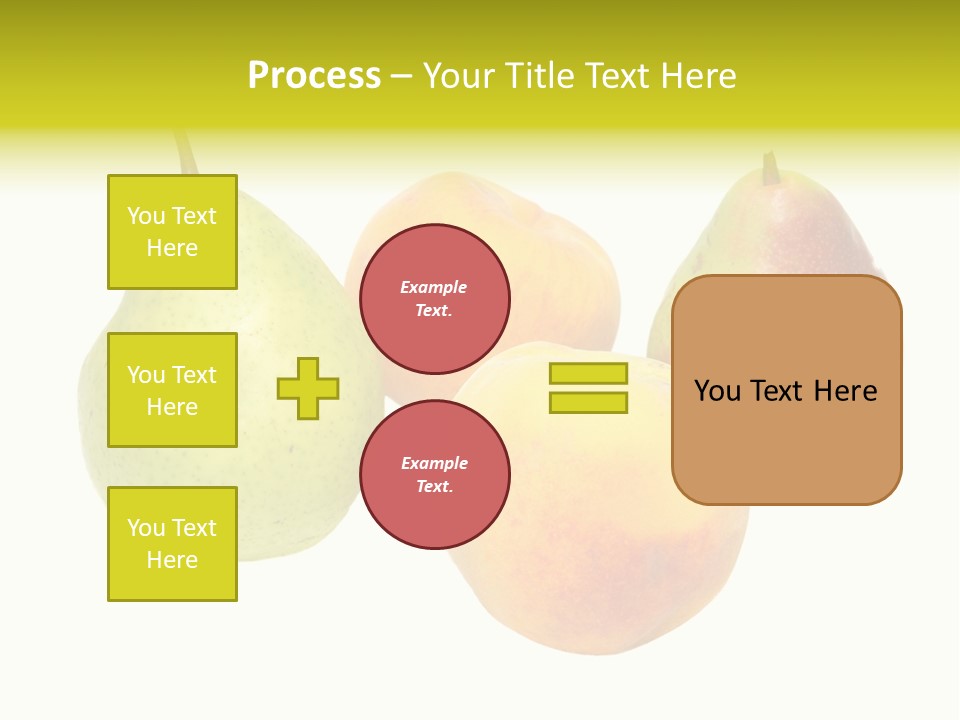 Process – Your Title Text Here

You Text Here

You Text Here

You Text Here

Example Text.

Example Text.

You Text Here